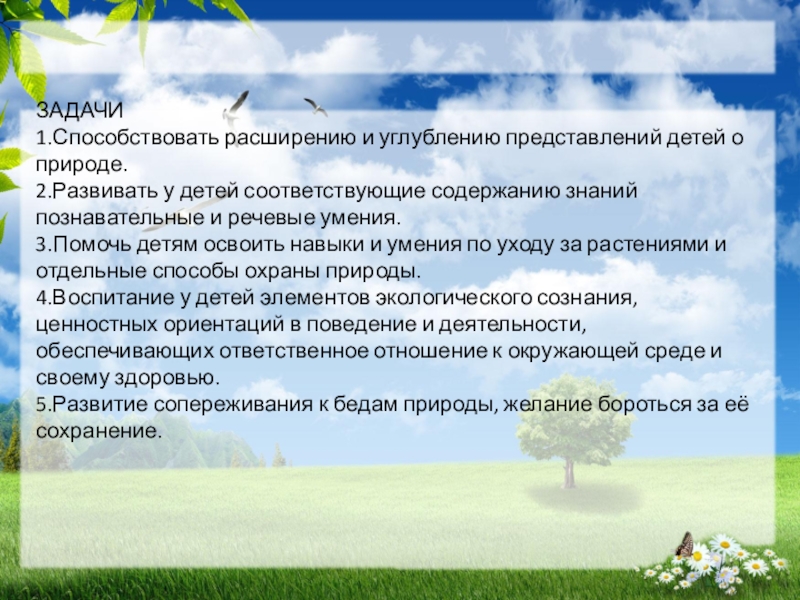 ЗАДАЧИ
1.Способствовать расширению и углублению представлений детей о природе.
2.Развивать у детей соответствующие содержанию знаний познавательные и речевые умения.
3.Помочь детям освоить навыки и умения по уходу за растениями и отдельные способы охраны природы.
4.Воспитание у детей элементов экологического сознания, ценностных ориентаций в поведение и деятельности, обеспечивающих ответственное отношение к окружающей среде и своему здоровью.
5.Развитие сопереживания к бедам природы, желание бороться за её сохранение.